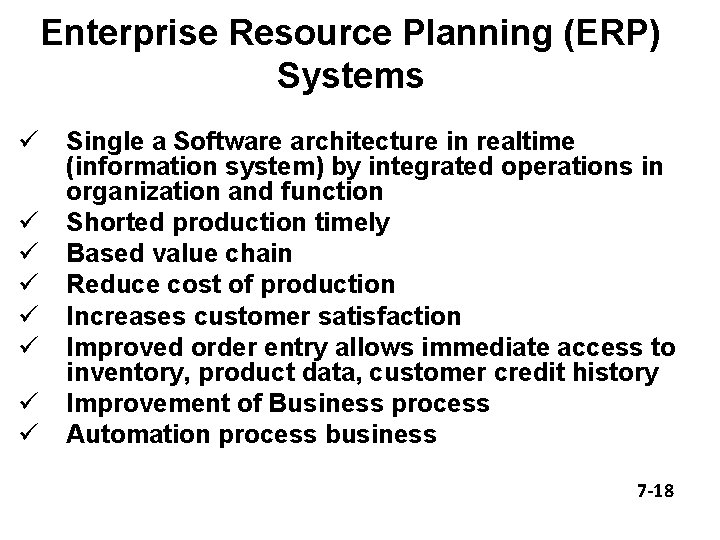 Enterprise Resource Planning (ERP) Systems

✓ Single a Software architecture in realtime (information system) by integrated operations in organization and function
✓ Shorted production timely
✓ Based value chain
✓ Reduce cost of production
✓ Increases customer satisfaction
✓ Improved order entry allows immediate access to inventory, product data, customer credit history
✓ Improvement of Business process
✓ Automation process business

7-18